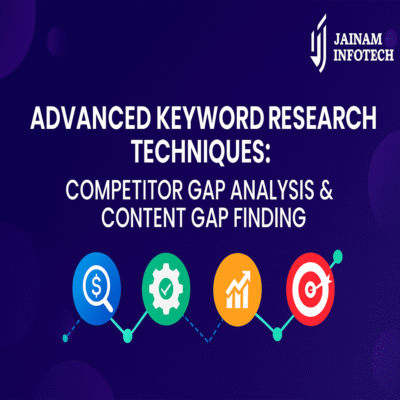 JAINAM INFOTECH

ADVANCED KEYWORD RESEARCH TECHNIQUES:

COMPETITOR GAP ANALYSIS & CONTENT GAP FINDING

$